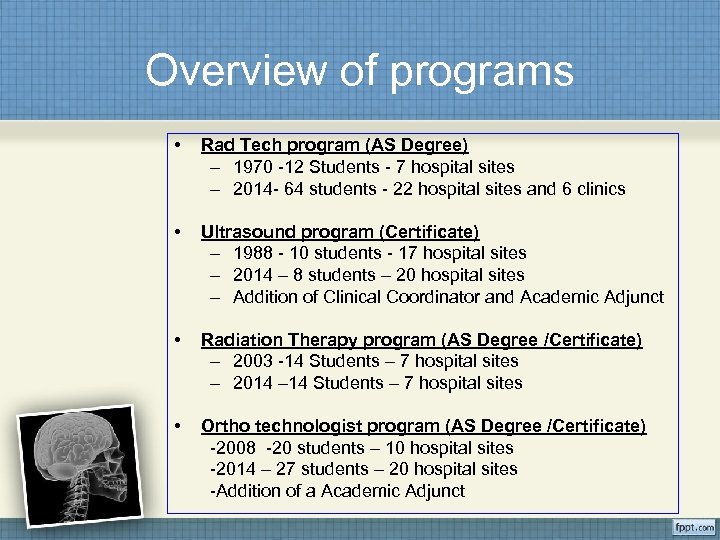 Overview of programs

• Rad Tech program (AS Degree)
– 1970 -12 Students - 7 hospital sites
– 2014- 64 students - 22 hospital sites and 6 clinics

• Ultrasound program (Certificate)
– 1988 - 10 students - 17 hospital sites
– 2014 – 8 students – 20 hospital sites
– Addition of Clinical Coordinator and Academic Adjunct

• Radiation Therapy program (AS Degree /Certificate)
– 2003 -14 Students – 7 hospital sites
– 2014 –14 Students – 7 hospital sites

• Ortho technologist program (AS Degree /Certificate)
-2008 -20 students – 10 hospital sites
-2014 – 27 students – 20 hospital sites
-Addition of a Academic Adjunct

fppt.com